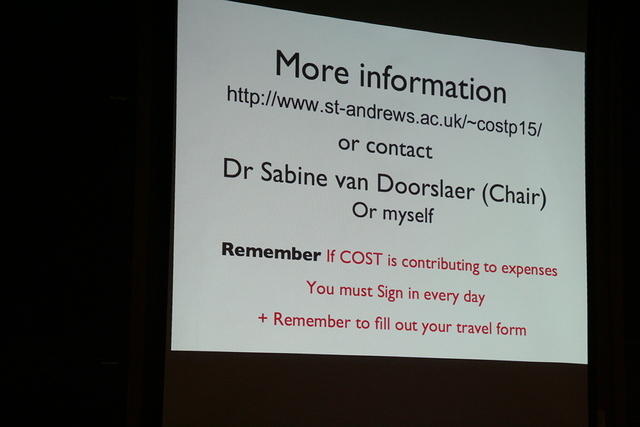 More information
http://www.st-andrews.ac.uk/~costp15/
or contact
Dr Sabine van Doorslaer (Chair)
Or myself

Remember If COST is contributing to expenses
You must Sign in every day
+ Remember to fill out your travel form